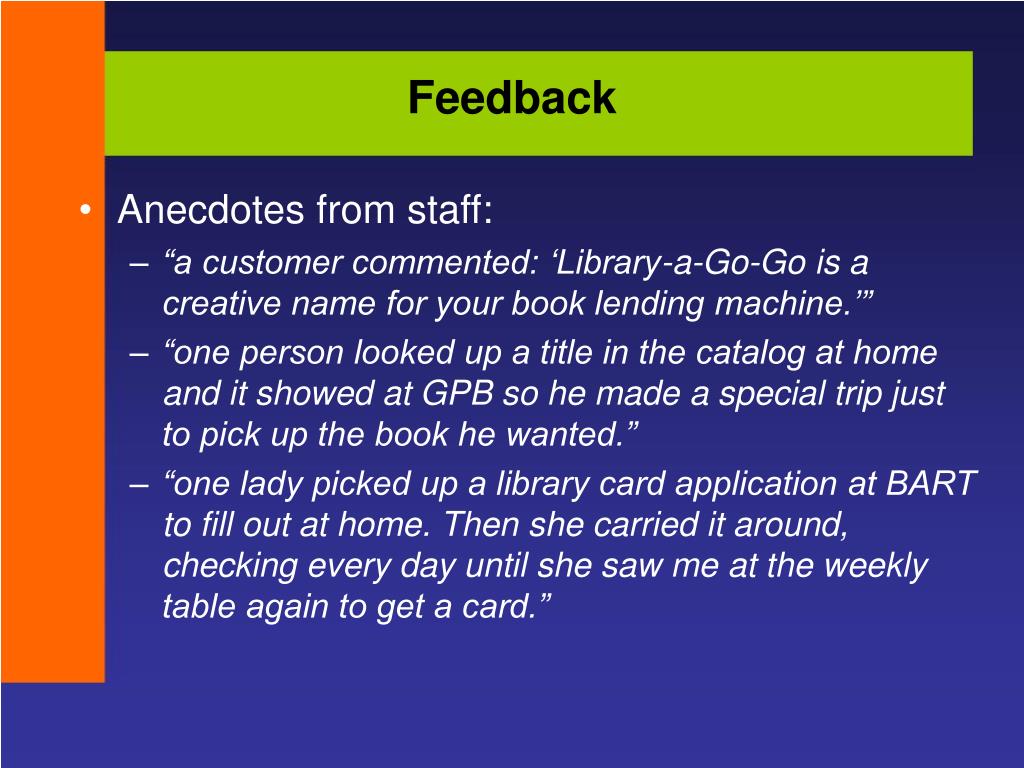 Feedback

• Anecdotes from staff:
– “a customer commented: ‘Library-a-Go-Go is a creative name for your book lending machine.’”
– “one person looked up a title in the catalog at home and it showed at GPB so he made a special trip just to pick up the book he wanted.”
– “one lady picked up a library card application at BART to fill out at home. Then she carried it around, checking every day until she saw me at the weekly table again to get a card.”